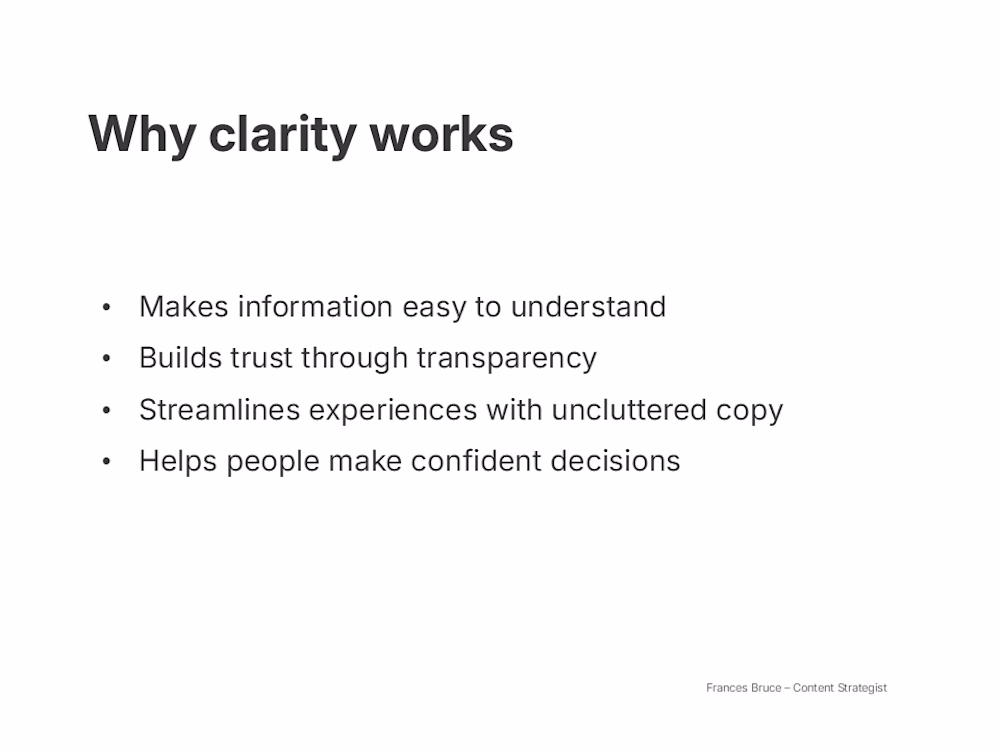 Why clarity works

• Makes information easy to understand
• Builds trust through transparency
• Streamlines experiences with uncluttered copy
• Helps people make confident decisions

Frances Bruce – Content Strategist